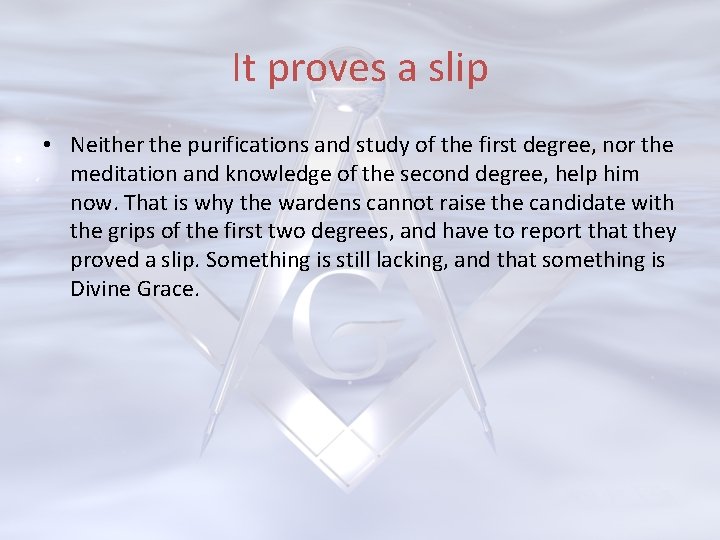 It proves a slip

• Neither the purifications and study of the first degree, nor the meditation and knowledge of the second degree, help him now. That is why the wardens cannot raise the candidate with the grips of the first two degrees, and have to report that they proved a slip. Something is still lacking, and that something is Divine Grace.

G